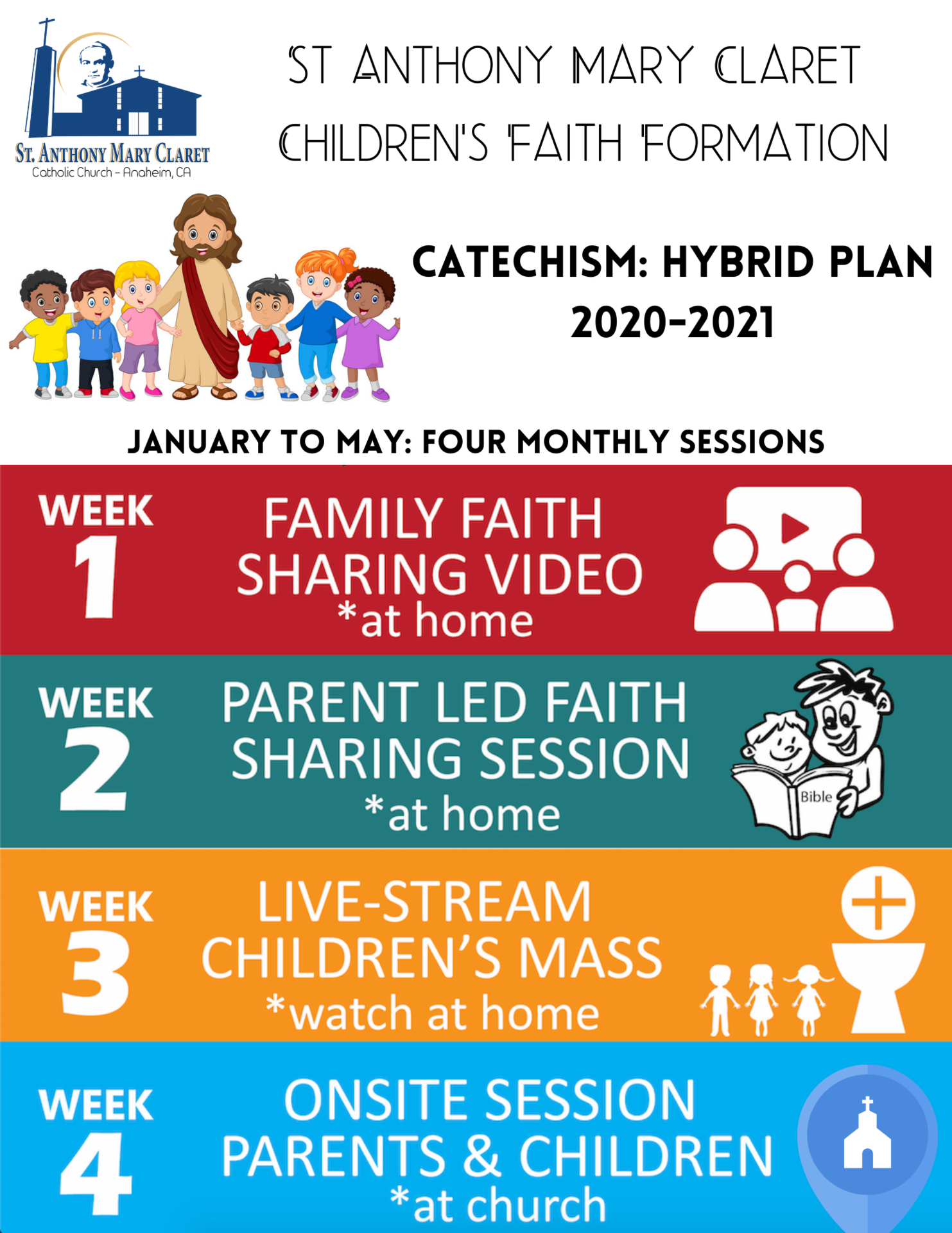 ST. ANTHONY MARY CLARET
Catholic Church - Anaheim, CA

ST ANTHONY MARY CLARET
CHILDREN'S FAITH FORMATION

CATECHISM: HYBRID PLAN
2020-2021

JANUARY TO MAY: FOUR MONTHLY SESSIONS

WEEK 1
FAMILY FAITH SHARING VIDEO
*at home

WEEK 2
PARENT LED FAITH SHARING SESSION
*at home

Bible

WEEK 3
LIVE-STREAM CHILDREN'S MASS
*watch at home

WEEK 4
ONSITE SESSION PARENTS & CHILDREN
*at church